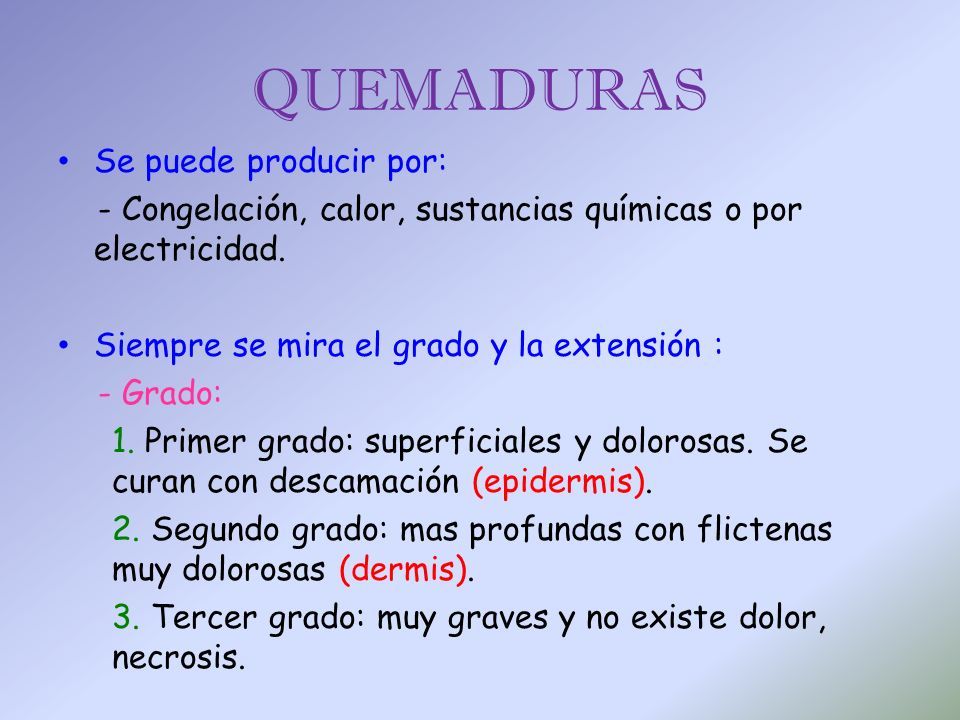 QUEMADURAS

• Se puede producir por:

- Congelación, calor, sustancias químicas o por electricidad.

• Siempre se mira el grado y la extensión :

- Grado:

1. Primer grado: superficiales y dolorosas. Se curan con descamación (epidermis).

2. Segundo grado: mas profundas con flictenas muy dolorosas (dermis).

3. Tercer grado: muy graves y no existe dolor, necrosis.